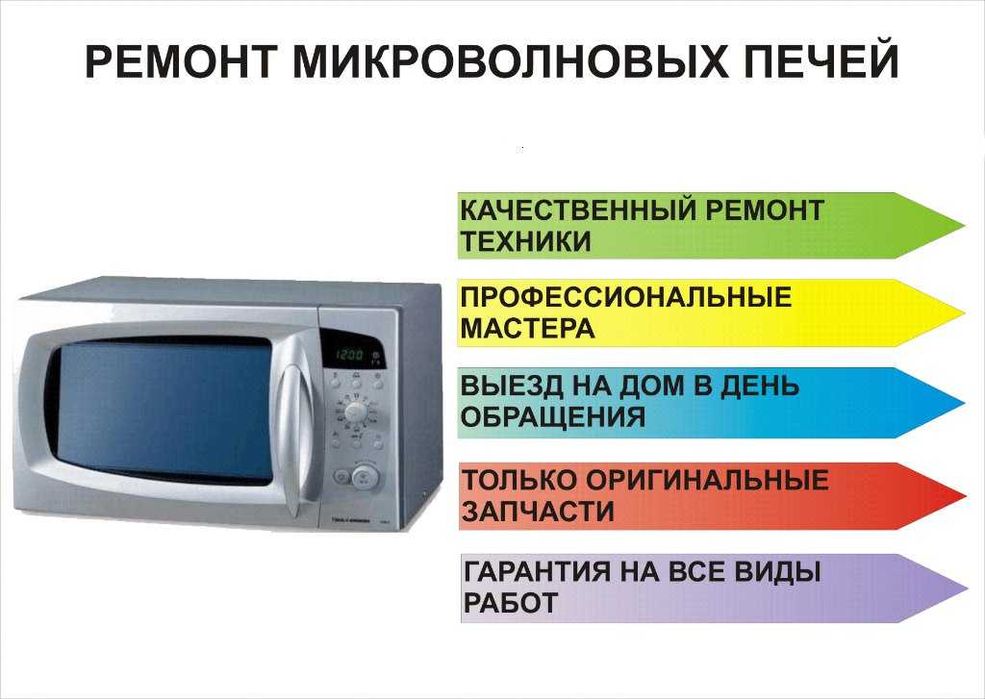 РЕМОНТ МИКРОВОЛНОВЫХ ПЕЧЕЙ

12:00

КАЧЕСТВЕННЫЙ РЕМОНТ ТЕХНИКИ

ПРОФЕССИОНАЛЬНЫЕ МАСТЕРА

ВЫЕЗД НА ДОМ В ДЕНЬ ОБРАЩЕНИЯ

ТОЛЬКО ОРИГИНАЛЬНЫЕ ЗАПЧАСТИ

ГАРАНТИЯ НА ВСЕ ВИДЫ РАБОТ